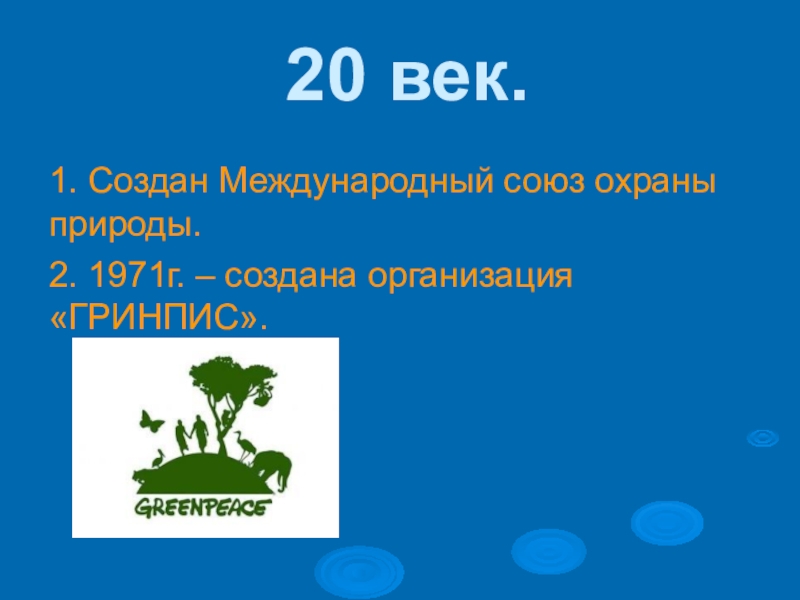 20 век.

1. Создан Международный союз охраны природы.

2. 1971г. – создана организация «ГРИНПИС».

GREENPEACE